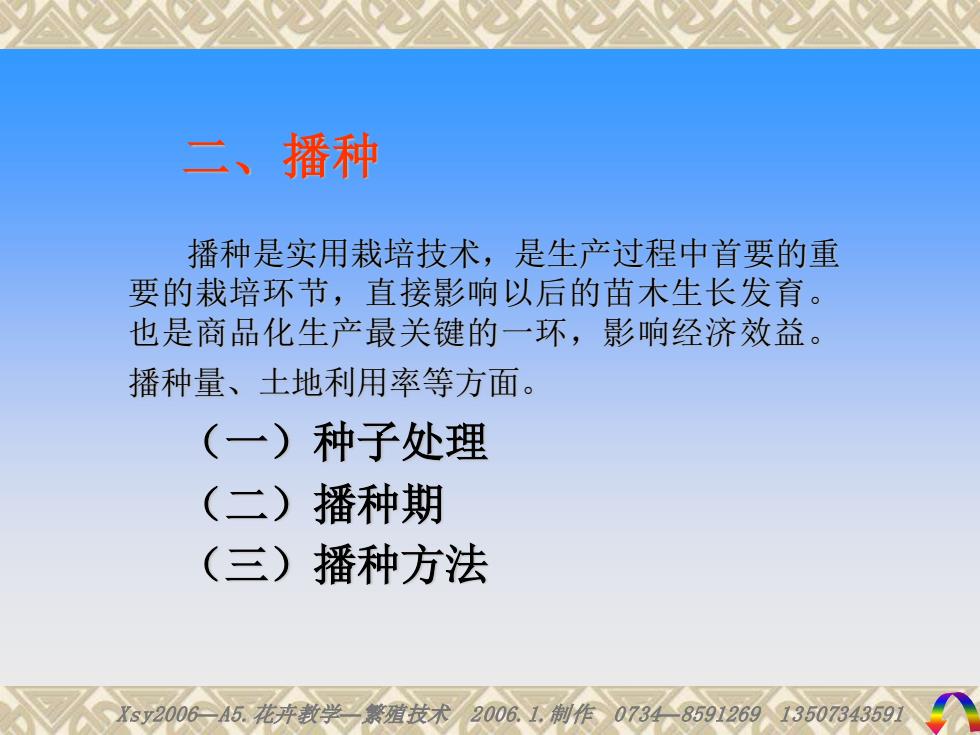 二、播种

播种是实用栽培技术，是生产过程中首要的重要的栽培环节，直接影响以后的苗木生长发育。也是商品化生产最关键的一环，影响经济效益。

播种量、土地利用率等方面。

（一）种子处理

（二）播种期

（三）播种方法

Xsy2006—A5.花卉教学—繁殖技术 2006.1.制作 0734—8591269 13507343591